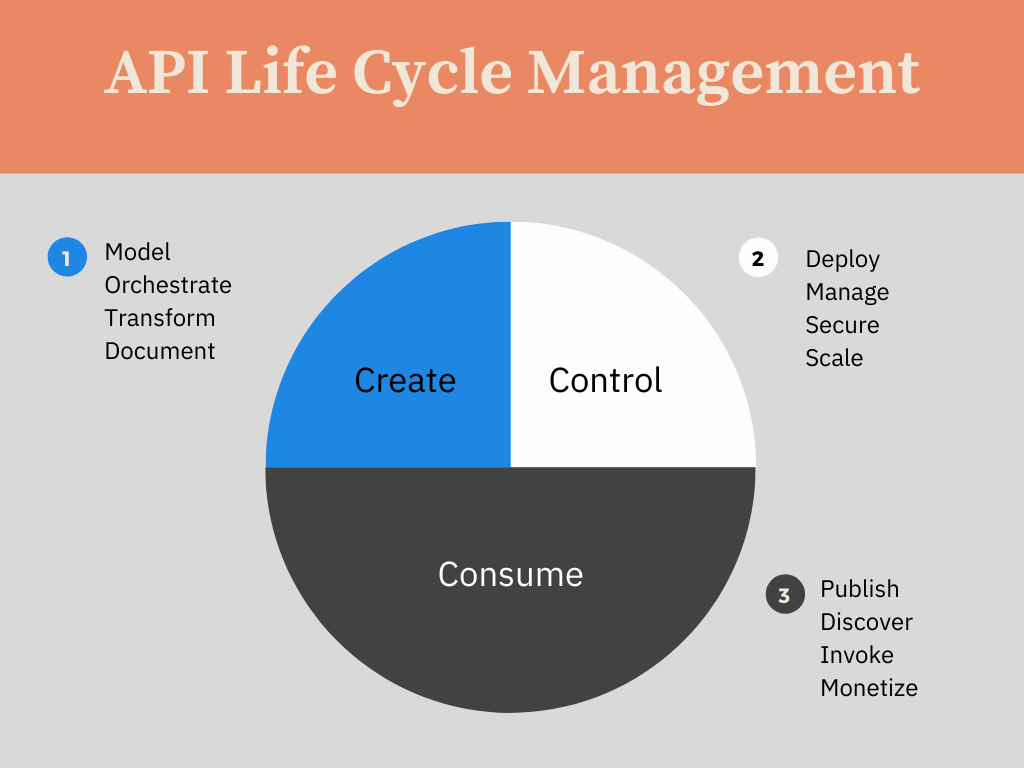 API Life Cycle Management

1
Model
Orchestrate
Transform
Document

Create

Control

2
Deploy
Manage
Secure
Scale

Consume

3
Publish
Discover
Invoke
Monetize